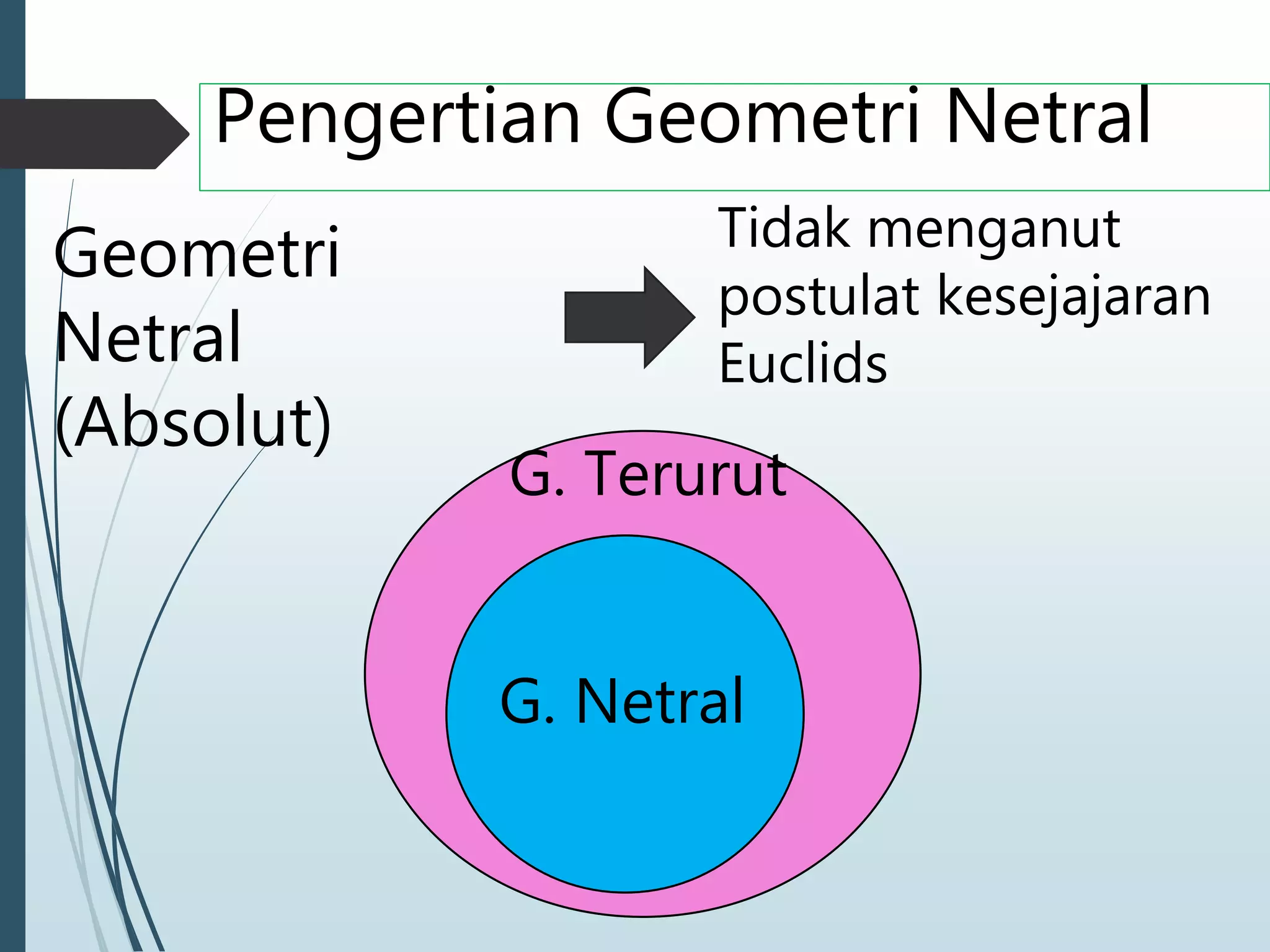 Pengertian Geometri Netral

Geometri Netral (Absolut)

Tidak menganut postulat kesejajaran Euclids

G. Terurut

G. Netral